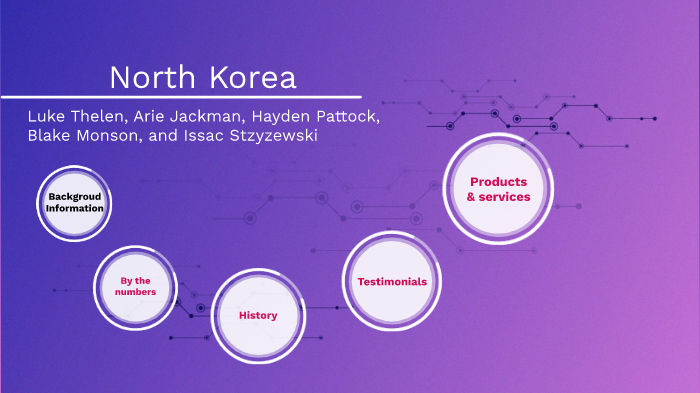 North Korea

Luke Thelen, Arie Jackman, Hayden Pattock, Blake Monson, and Issac Stzyzewski

Backgroud Information

By the numbers

History

Testimonials

Products & services